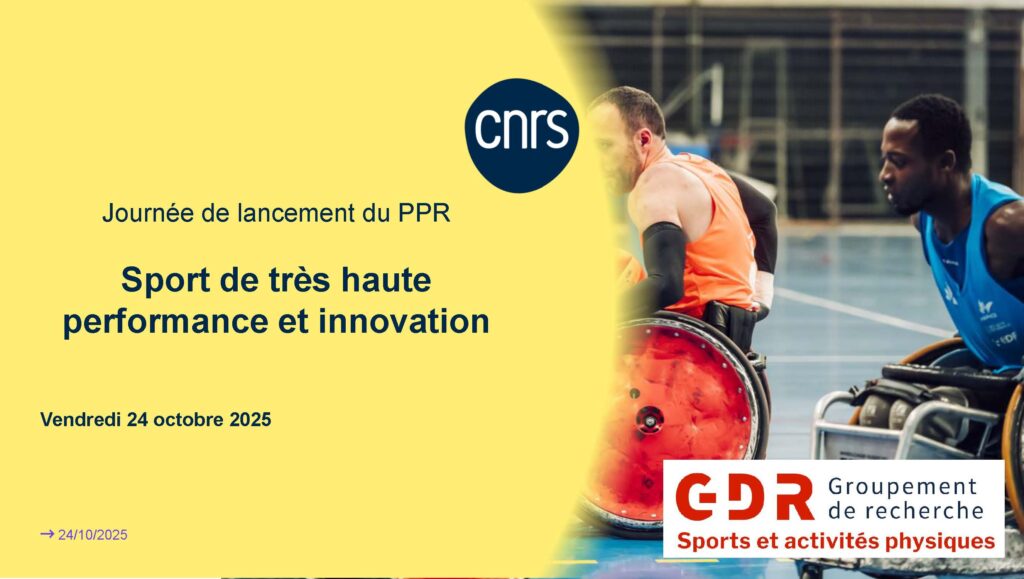 cnrs

Journée de lancement du PPR

Sport de très haute performance et innovation

Vendredi 24 octobre 2025

→ 24/10/2025

GDR Groupement de recherche
Sports et activités physiques